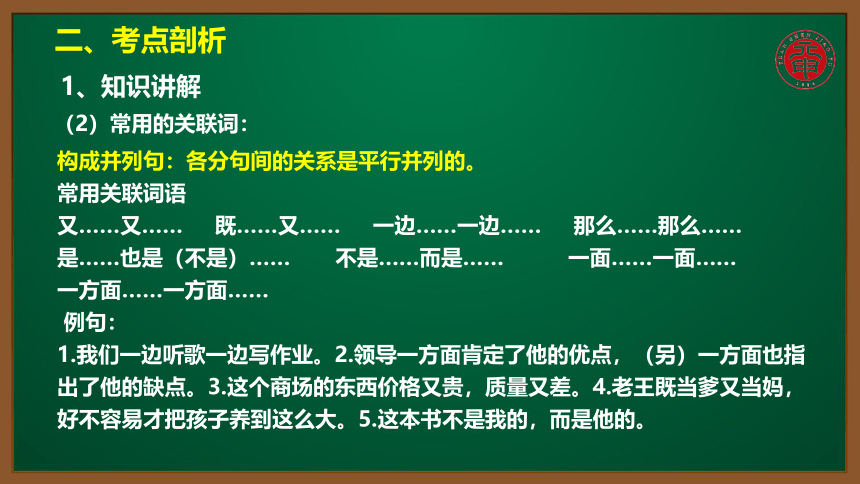 二、考点剖析

1、知识讲解

（2）常用的关联词：

构成并列句：各分句间的关系是平行并列的。

常用关联词语

又……又…… 既……又…… 一边……一边…… 那么……那么……

是……也是（不是）…… 不是……而是…… 一面……一面……

一方面……一方面……

例句：

1.我们一边听歌一边写作业。2.领导一方面肯定了他的优点，（另）一方面也指出了他的缺点。3.这个商场的东西价格又贵，质量又差。4.老王既当爹又当妈，好不容易才把孩子养到这么大。5.这本书不是我的，而是他的。